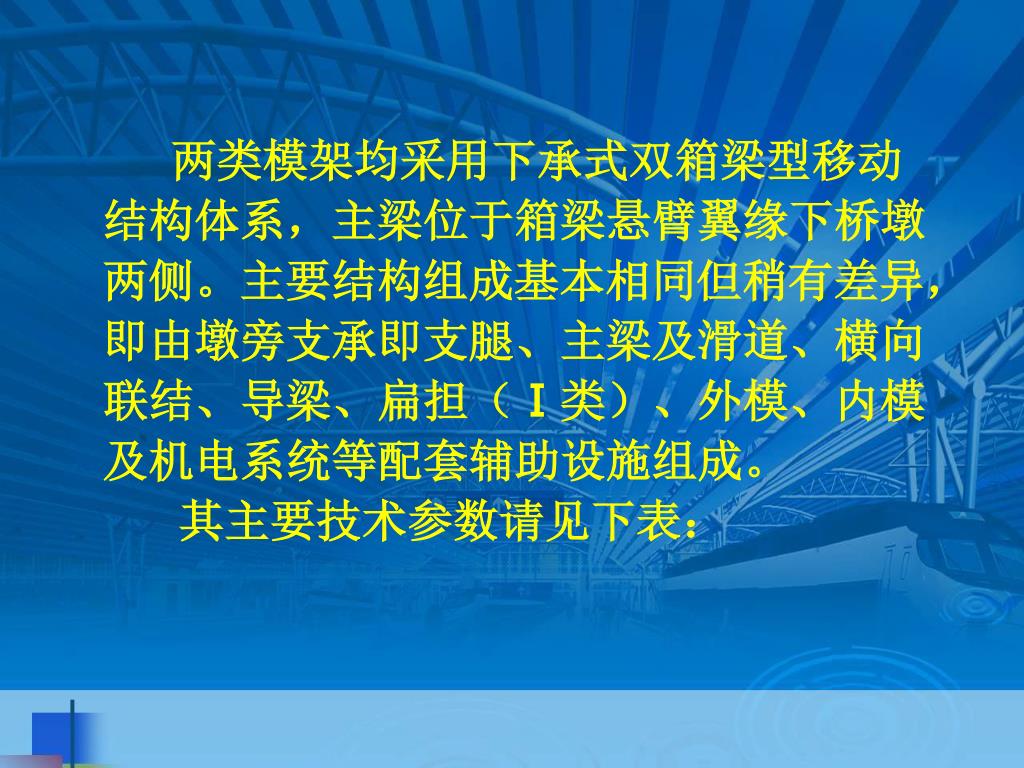 两类模架均采用下承式双箱梁型移动结构体系，主梁位于箱梁悬臂翼缘下桥墩两侧。主要结构组成基本相同但稍有差异，即由墩旁支承即支腿、主梁及滑道、横向联结、导梁、扁担（Ⅰ类）、外模、内模及机电系统等配套辅助设施组成。

其主要技术参数请见下表：